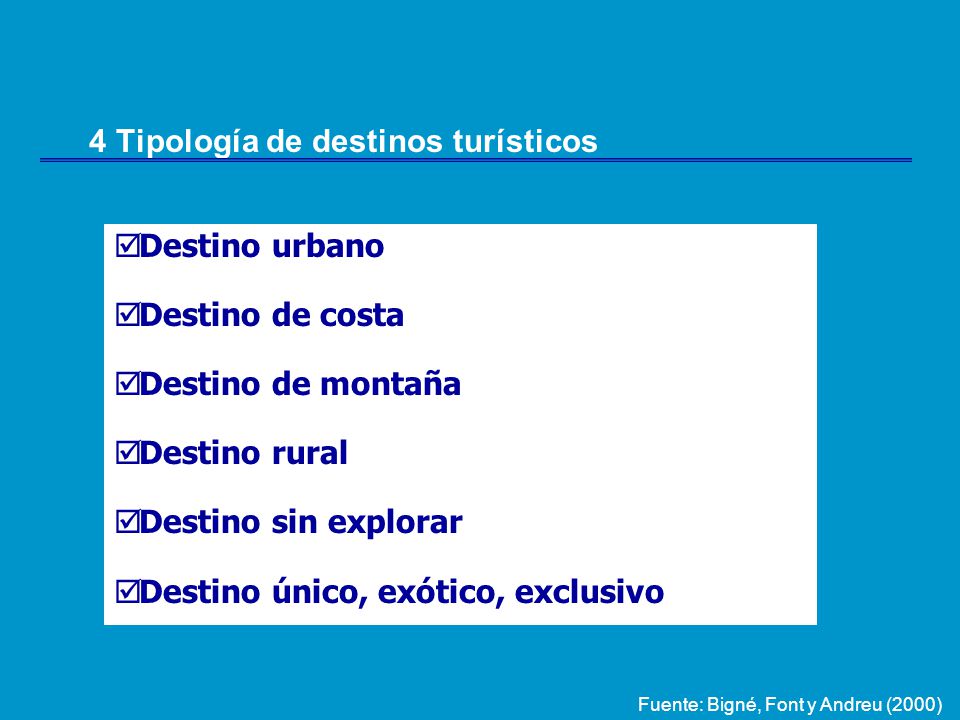 4 Tipología de destinos turísticos

☑Destino urbano

☑Destino de costa

☑Destino de montaña

☑Destino rural

☑Destino sin explorar

☑Destino único, exótico, exclusivo

Fuente: Bigné, Font y Andreu (2000)